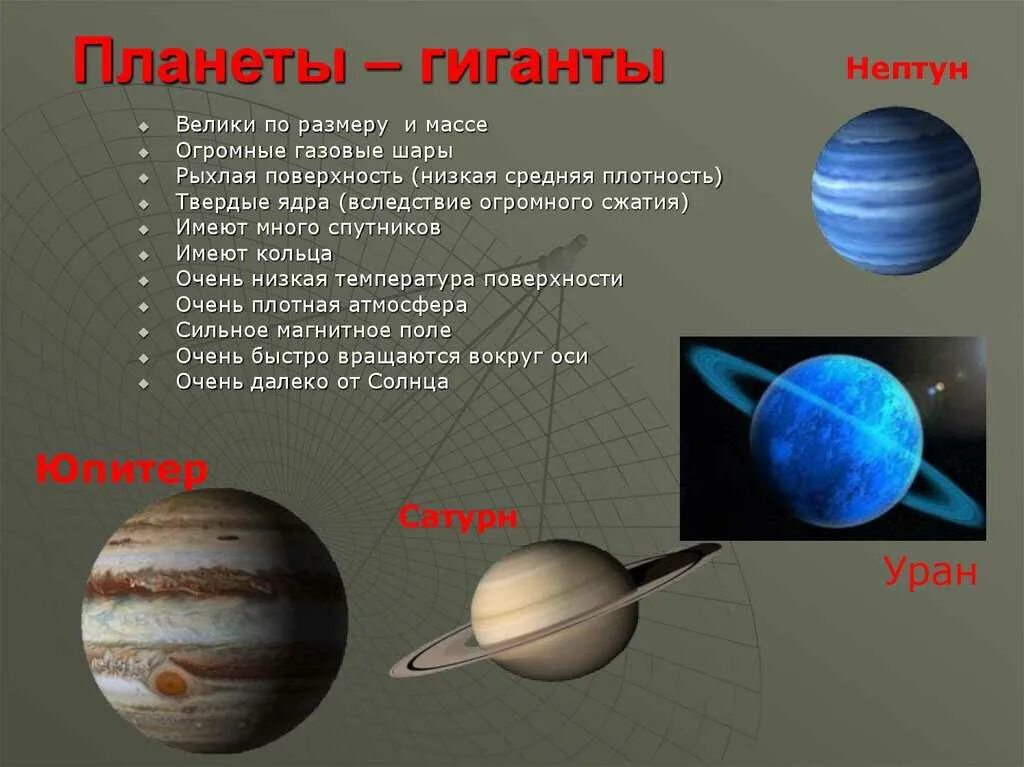 Планеты – гиганты

Нептун

- Велики по размеру и массе
- Огромные газовые шары
- Рыхлая поверхность (низкая средняя плотность)
- Твердые ядра (вследствие огромного сжатия)
- Имеют много спутников
- Имеют кольца
- Очень низкая температура поверхности
- Очень плотная атмосфера
- Сильное магнитное поле
- Очень быстро вращаются вокруг оси
- Очень далеко от Солнца

Юпитер

Сатурн

Уран